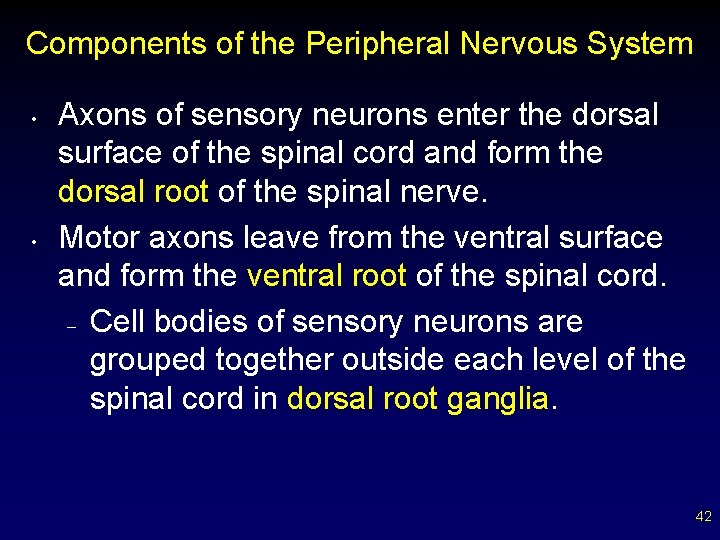 Components of the Peripheral Nervous System

• Axons of sensory neurons enter the dorsal surface of the spinal cord and form the dorsal root of the spinal nerve.

• Motor axons leave from the ventral surface and form the ventral root of the spinal cord.

– Cell bodies of sensory neurons are grouped together outside each level of the spinal cord in dorsal root ganglia.

42